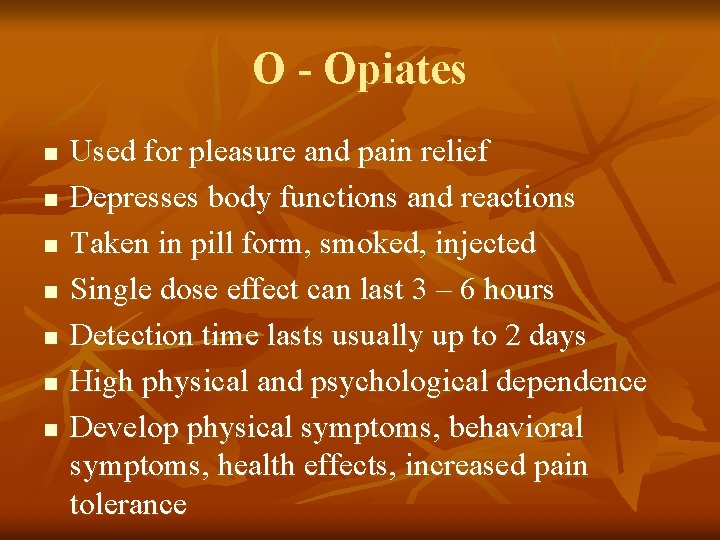 O - Opiates

- Used for pleasure and pain relief
- Depresses body functions and reactions
- Taken in pill form, smoked, injected
- Single dose effect can last 3 – 6 hours
- Detection time lasts usually up to 2 days
- High physical and psychological dependence
- Develop physical symptoms, behavioral symptoms, health effects, increased pain tolerance